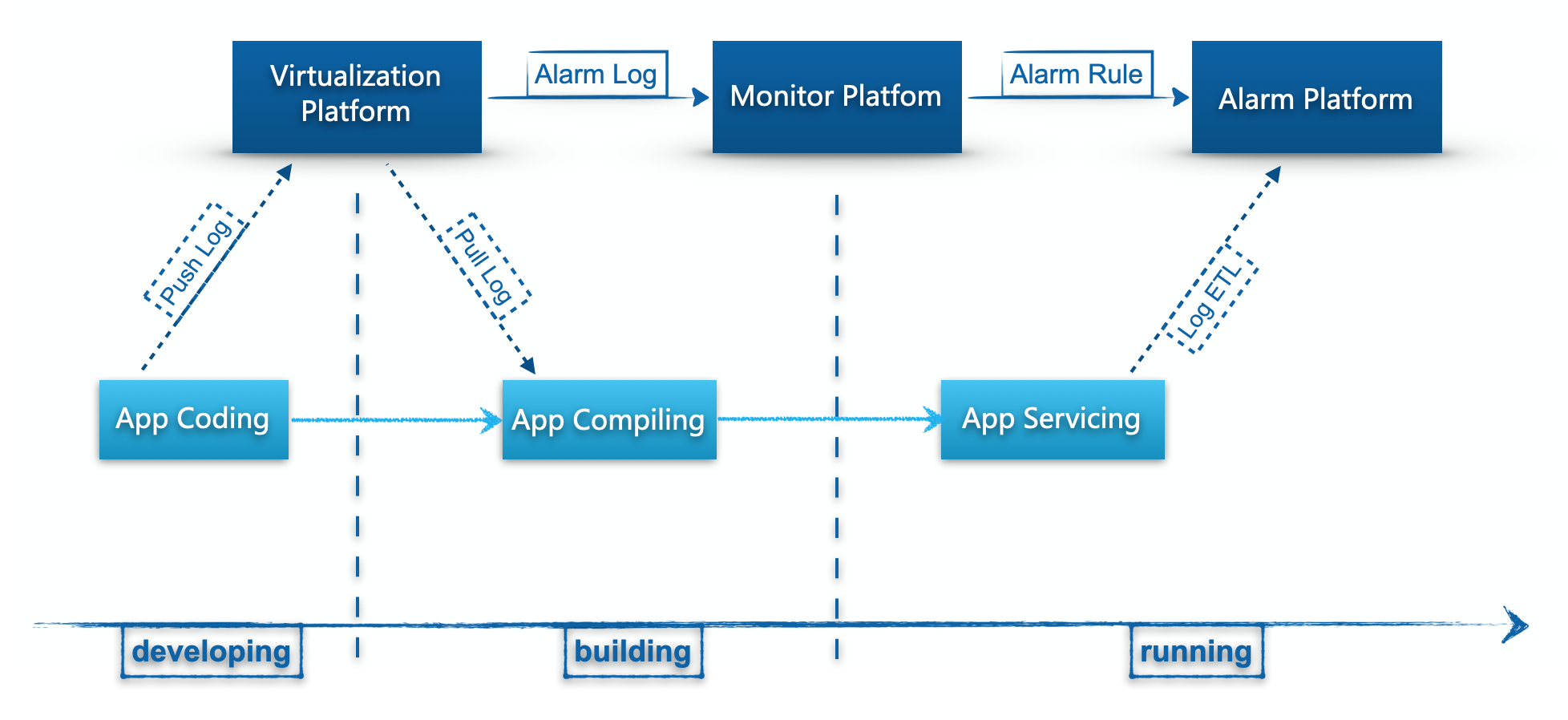 Virtualization Platform

Alarm Log

Monitor Platfom

Alarm Rule

Alarm Platform

Push Log

Pull Log

Log ETL

App Coding

App Compiling

App Servicing

developing

building

running